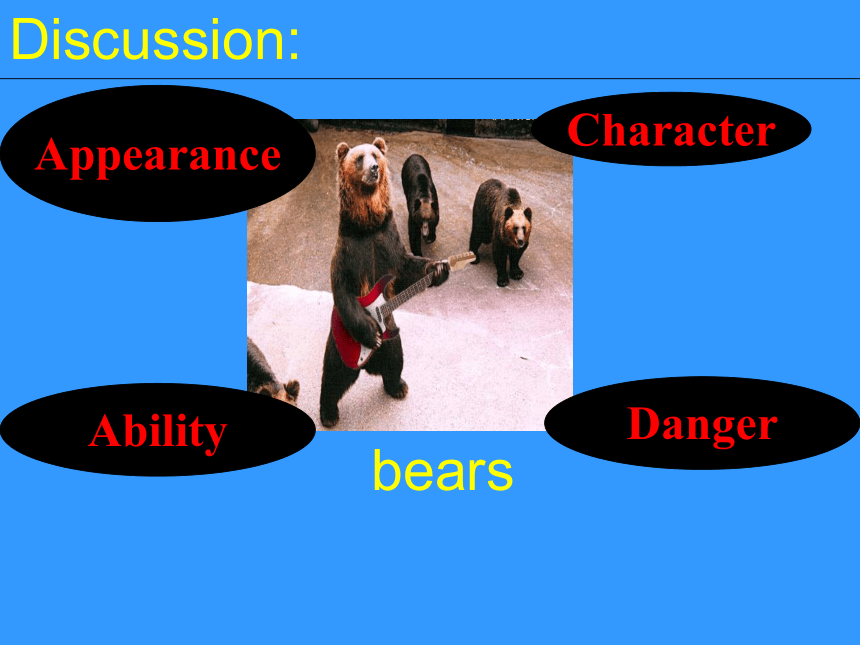 Discussion:

Appearance

Character

Ability

Danger

bears